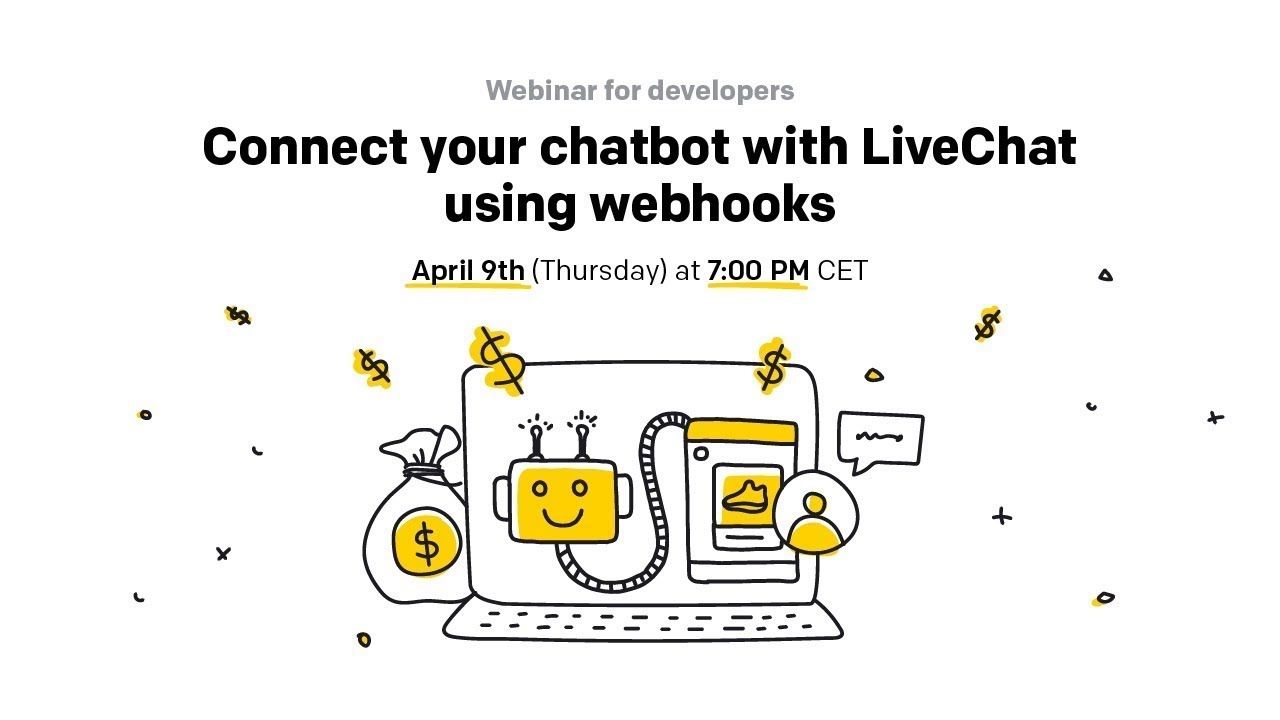 Webinar for developers

Connect your chatbot with LiveChat using webhooks

April 9th (Thursday) at 7:00 PM CET

$ $ $ $ $ $